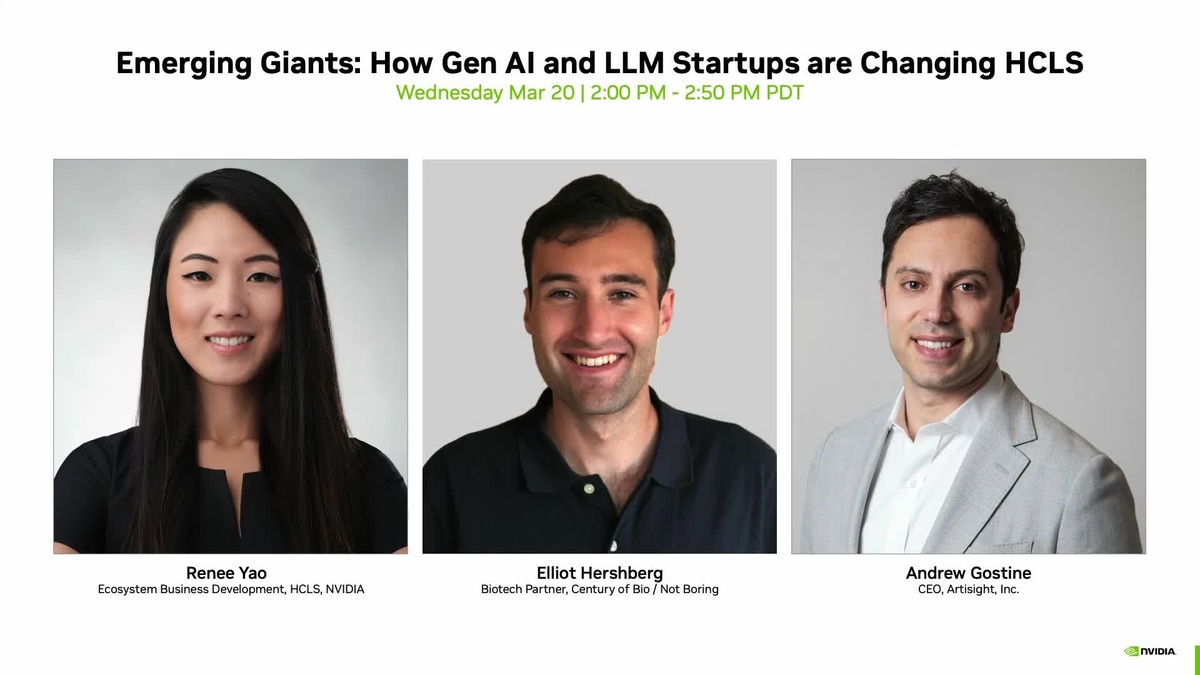 Emerging Giants: How Gen AI and LLM Startups are Changing HCLS
Wednesday Mar 20 | 2:00 PM - 2:50 PM PDT

Renee Yao
Ecosystem Business Development, HCLS, NVIDIA

Elliot Hershberg
Biotech Partner, Century of Bio / Not Boring

Andrew Gostine
CEO, Artisight, Inc.

NVIDIA